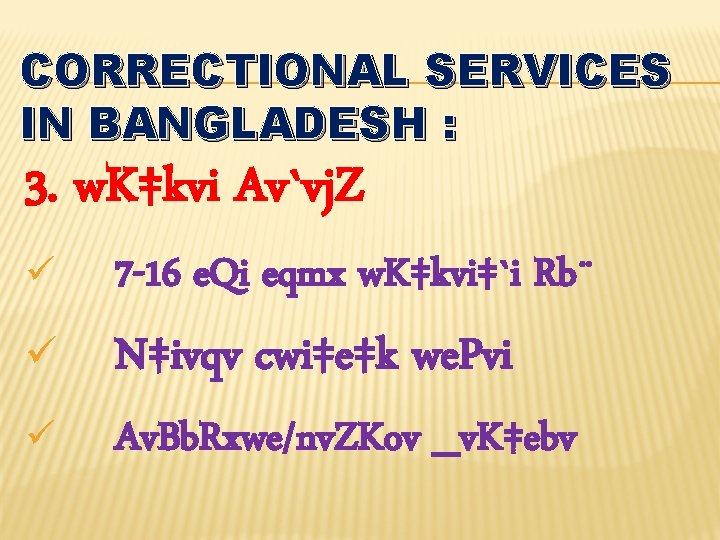 CORRECTIONAL SERVICES IN BANGLADESH :

3. wK‡kvi Av`vjZ

✓ 7-16 eQi eqmx wK‡kvi‡`i Rb¨

✓ N‡ivqv cwi‡e‡k wePvi

✓ AvBbRxwe/nvZKov _vK‡ebv